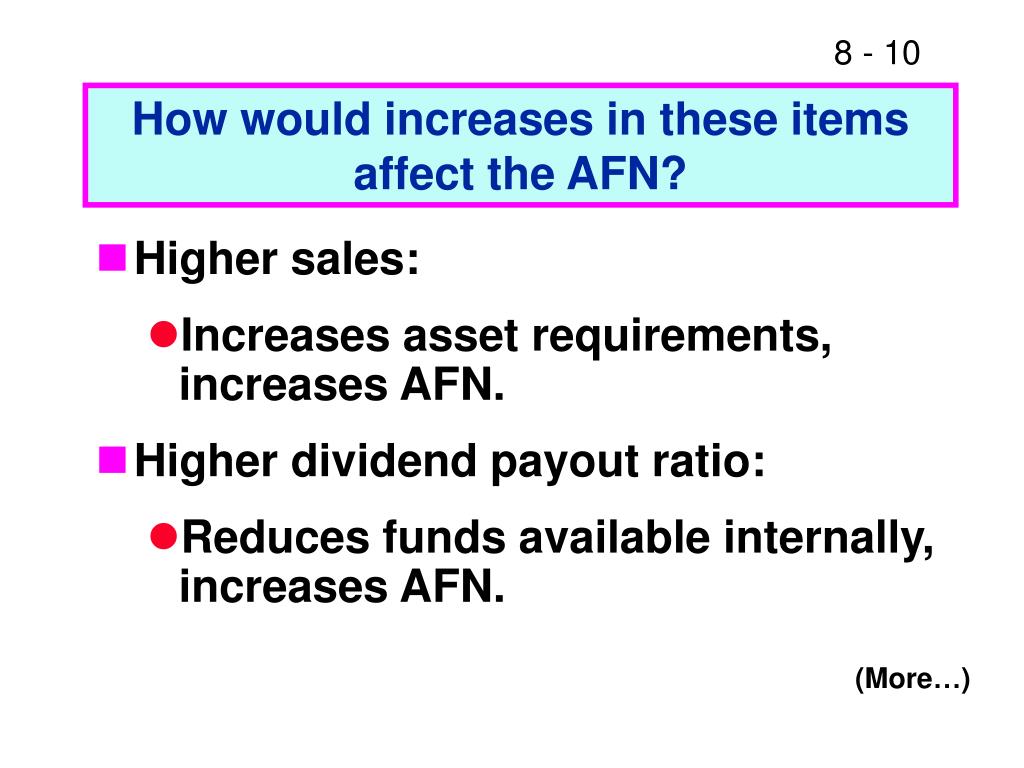 8 - 10

How would increases in these items affect the AFN?

Higher sales:

Increases asset requirements, increases AFN.

Higher dividend payout ratio:

Reduces funds available internally, increases AFN.

(More…)